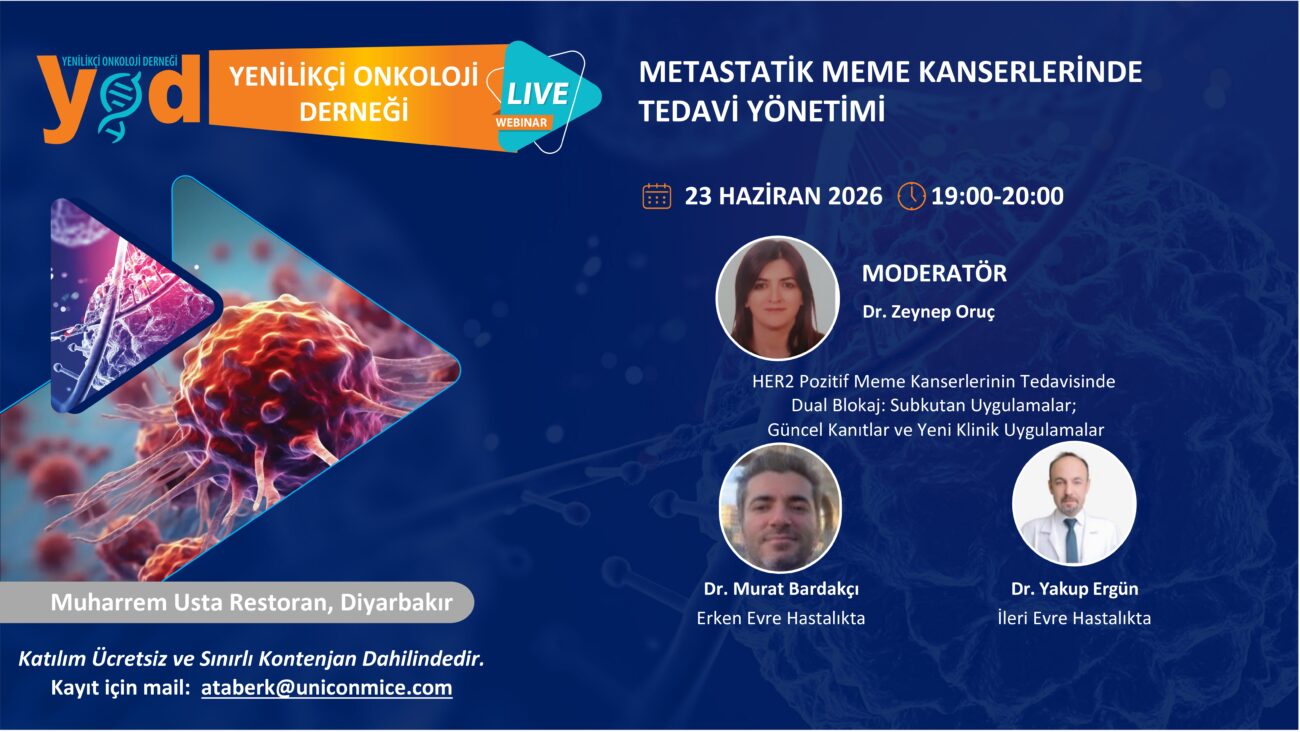 YENİLİKÇİ ONKOLOJİ DERNEĞİ
yod
YENİLİKÇİ ONKOLOJİ DERNEĞİ
LIVE
WEBINAR

METASTATİK MEME KANSERLERİNDE TEDAVİ YÖNETİMİ

23 HAZİRAN 2026 19:00-20:00

MODERATÖR
Dr. Zeynep Oruç

HER2 Pozitif Meme Kanserlerinin Tedavisinde Dual Blokaj: Subkutan Uygulamalar; Güncel Kanıtlar ve Yeni Klinik Uygulamalar

Dr. Murat Bardakçı
Erken Evre Hastalıkta

Dr. Yakup Ergün
İleri Evre Hastalıkta

Muharrem Usta Restoran, Diyarbakır

Katılım Ücretsiz ve Sınırlı Kontenjan Dahilindedir.
Kayıt için mail: ataberk@uniconmice.com